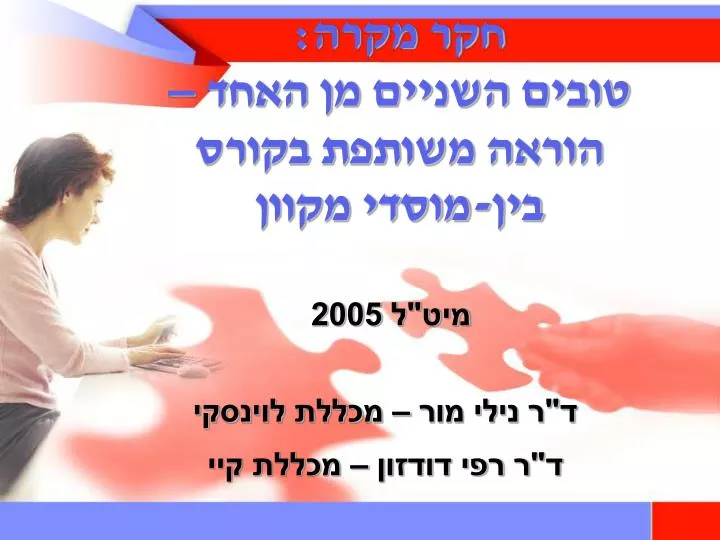 חקר מקרה:

טובים השניים מן האחד – הוראה משותפת בקורס בין-מוסדי מקוון

מיט"ל 2005

ד"ר נילי מור – מכללת לוינסקי

ד"ר רפי דודזון – מכללת קיי